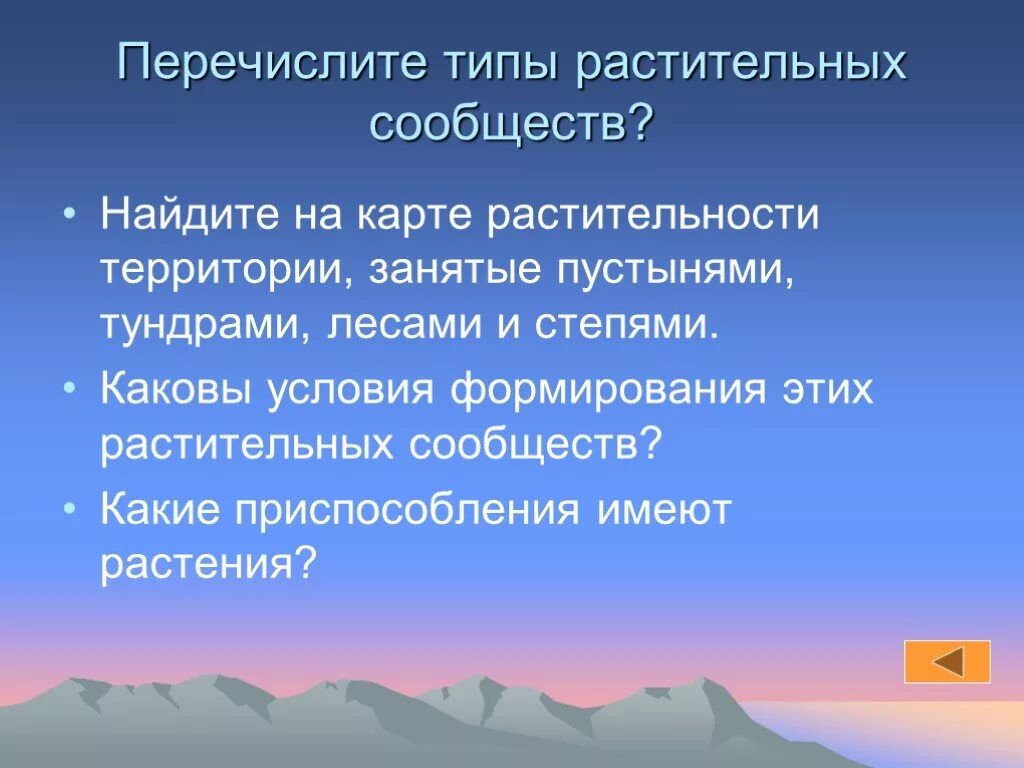 Перечислите типы растительных сообществ?

• Найдите на карте растительности территории, занятые пустынями, тундрами, лесами и степями.
• Каковы условия формирования этих растительных сообществ?
• Какие приспособления имеют растения?